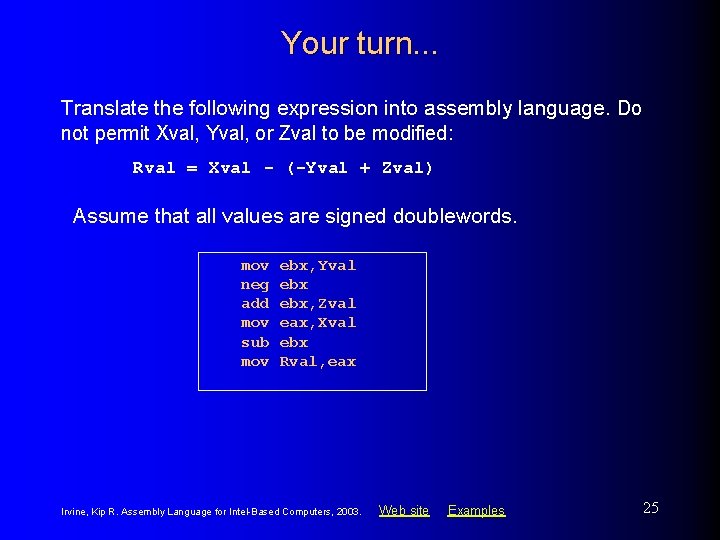 Your turn...

Translate the following expression into assembly language. Do not permit Xval, Yval, or Zval to be modified:

Rval = Xval - (-Yval + Zval)

Assume that all values are signed doublewords.

mov ebx,Yval
neg ebx
add ebx,Zval
mov eax,Xval
sub ebx
mov Rval,eax

Irvine, Kip R. Assembly Language for Intel-Based Computers, 2003. Web site Examples

25